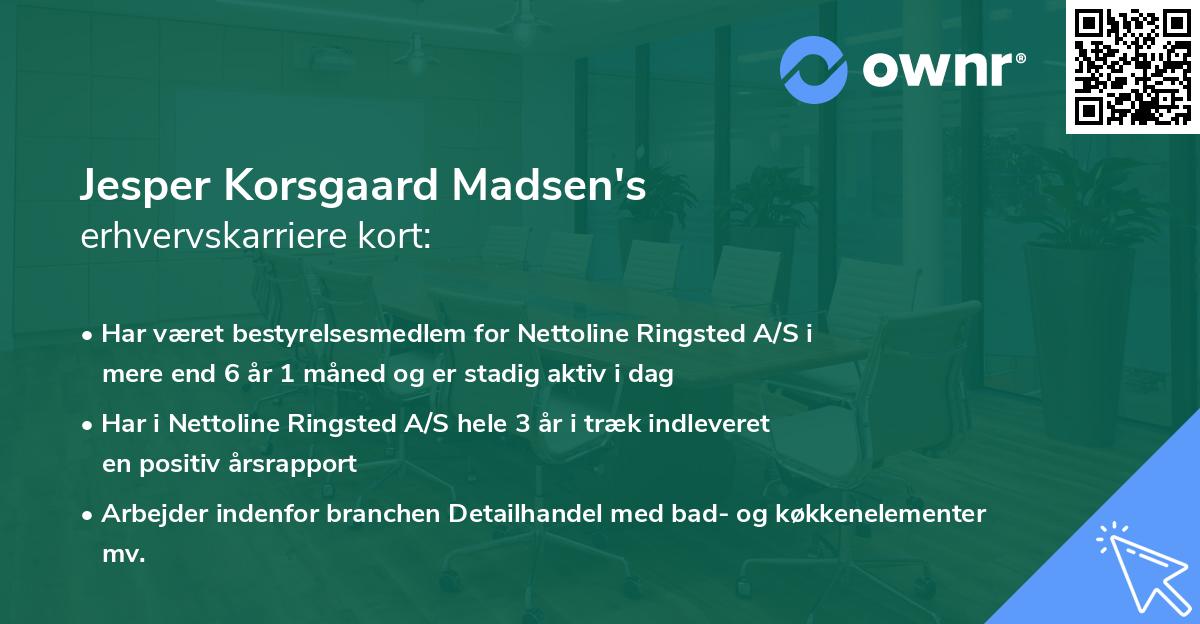 ownr®

Jesper Korsgaard Madsen's erhvervskarriere kort:

• Har været bestyrelsesmedlem for Nettoline Ringsted A/S i mere end 6 år 1 måned og er stadig aktiv i dag

• Har i Nettoline Ringsted A/S hele 3 år i træk indleveret en positiv årsrapport

• Arbejder indenfor branchen Detailhandel med bad- og køkkenelementer mv.